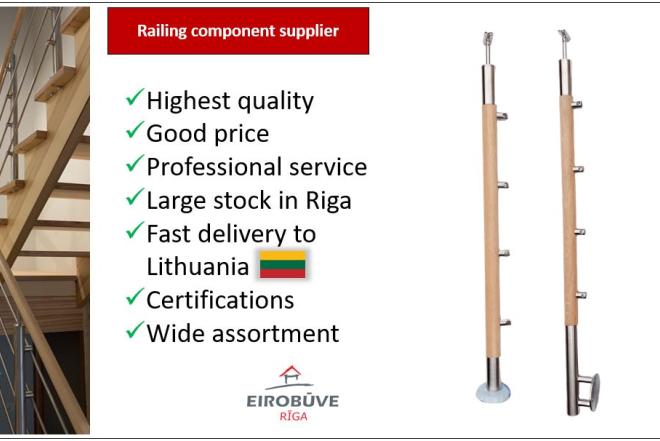 Railing component supplier

✓Highest quality
✓Good price
✓Professional service
✓Large stock in Riga
✓Fast delivery to Lithuania
✓Certifications
✓Wide assortment

EIROBŪVE
RĪGA